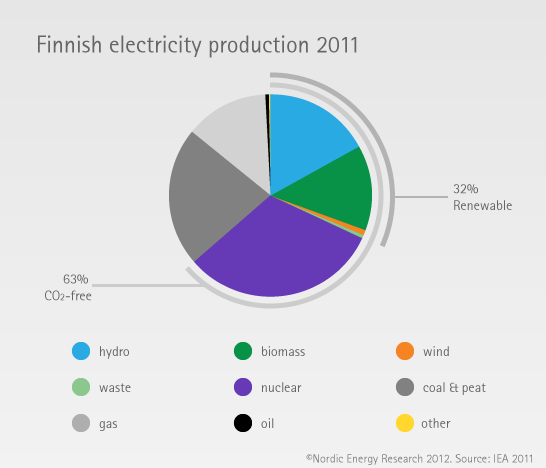 Finnish electricity production 2011

32%
Renewable

63%
$CO_2$-free

hydro
biomass
wind
waste
nuclear
coal & peat
gas
oil
other

©Nordic Energy Research 2012. Source: IEA 2011